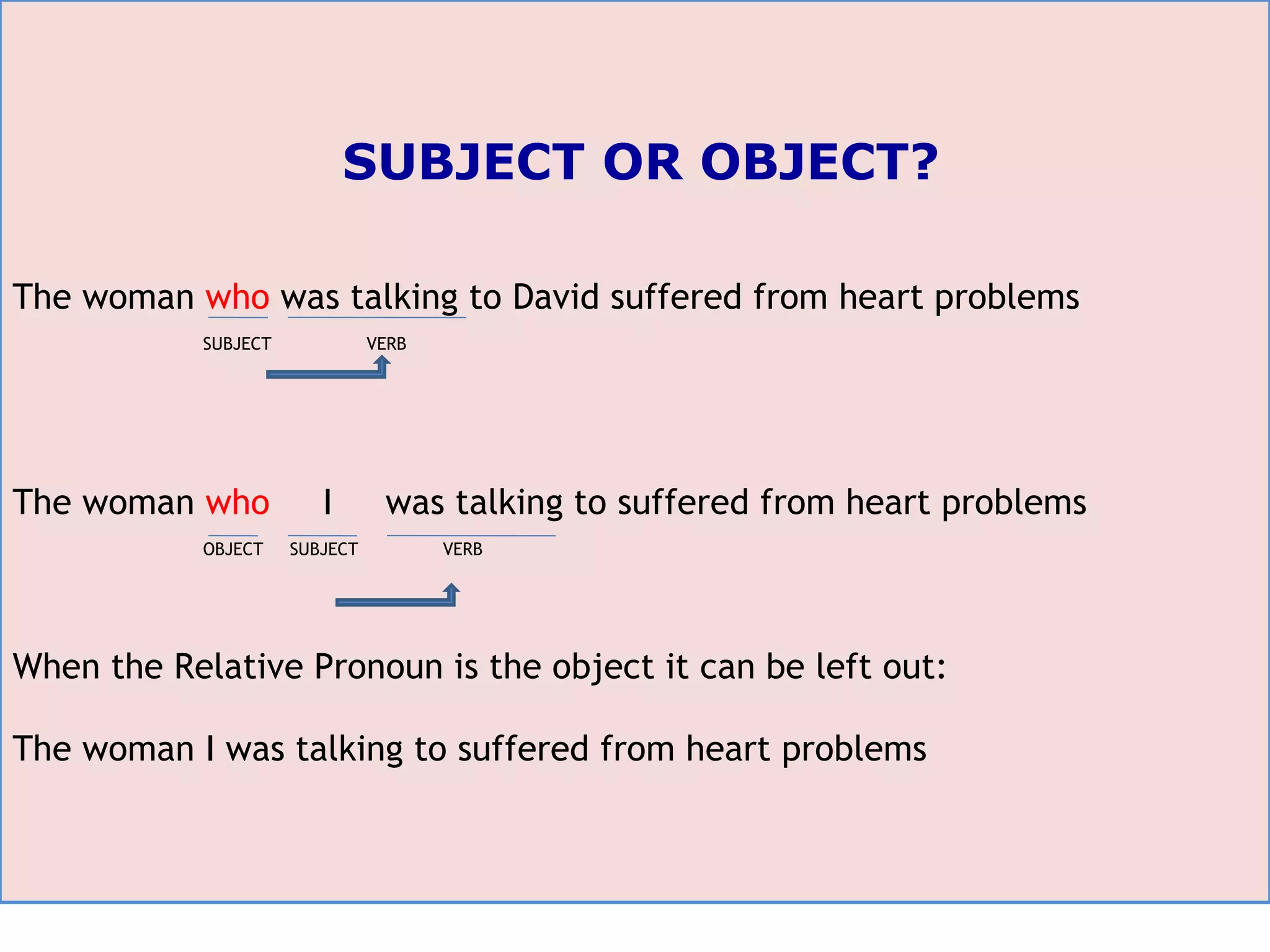 SUBJECT OR OBJECT?

The woman who was talking to David suffered from heart problems

SUBJECT VERB

The woman who I was talking to suffered from heart problems

OBJECT SUBJECT VERB

When the Relative Pronoun is the object it can be left out:

The woman I was talking to suffered from heart problems